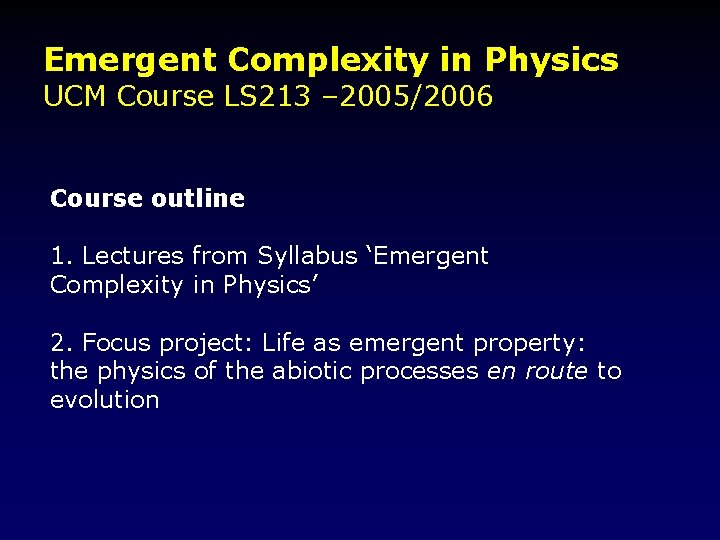 Emergent Complexity in Physics
UCM Course LS213 –2005/2006

Course outline

1. Lectures from Syllabus ‘Emergent Complexity in Physics’

2. Focus project: Life as emergent property: the physics of the abiotic processes en route to evolution